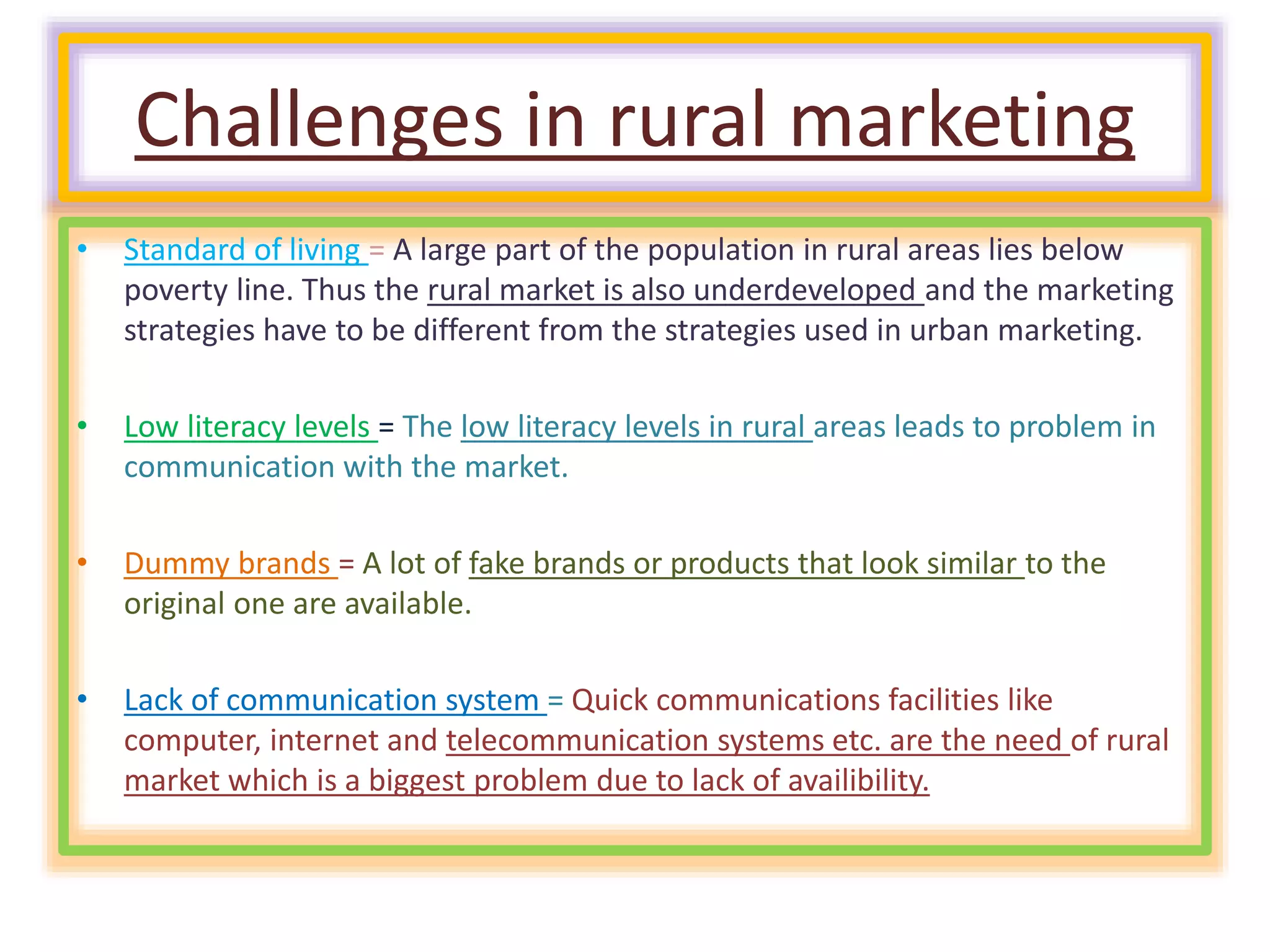 Challenges in rural marketing

• Standard of living = A large part of the population in rural areas lies below poverty line. Thus the rural market is also underdeveloped and the marketing strategies have to be different from the strategies used in urban marketing.

• Low literacy levels = The low literacy levels in rural areas leads to problem in communication with the market.

• Dummy brands = A lot of fake brands or products that look similar to the original one are available.

• Lack of communication system = Quick communications facilities like computer, internet and telecommunication systems etc. are the need of rural market which is a biggest problem due to lack of availibility.